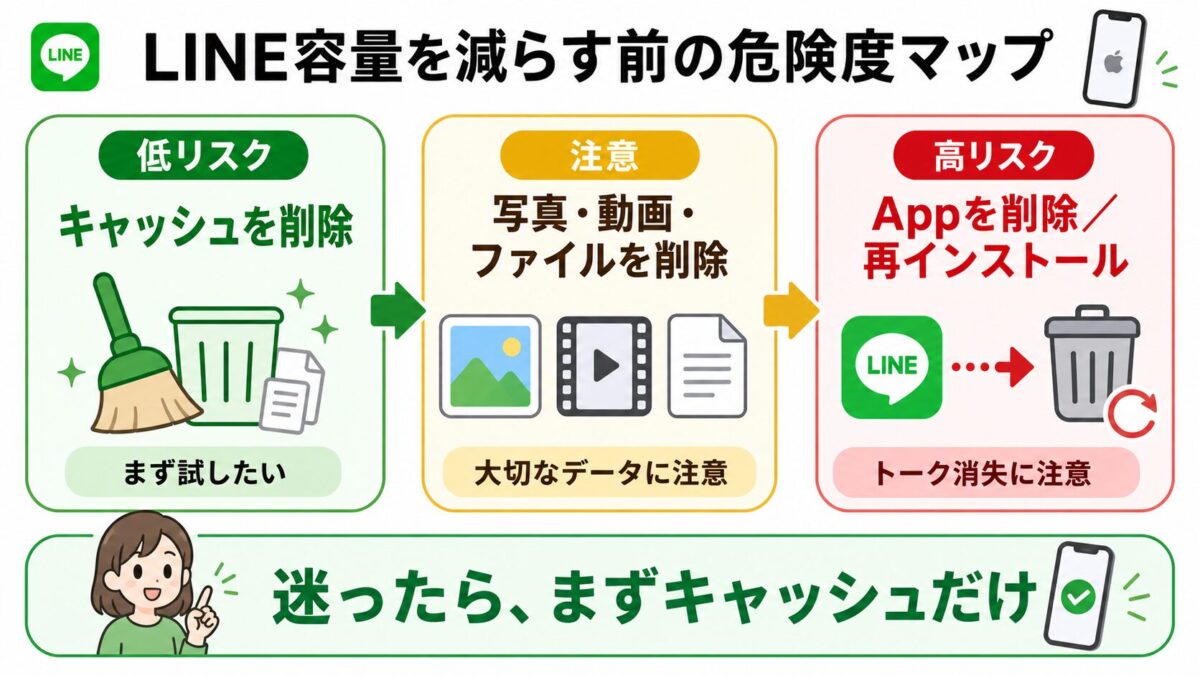 LINE

LINE容量を減らす前の危険度マップ

低リスク

キャッシュを削除

まず試したい

注意

写真・動画・ファイルを削除

大切なデータに注意

高リスク

Appを削除／再インストール

LINE

トーク消失に注意

迷ったら、まずキャッシュだけ